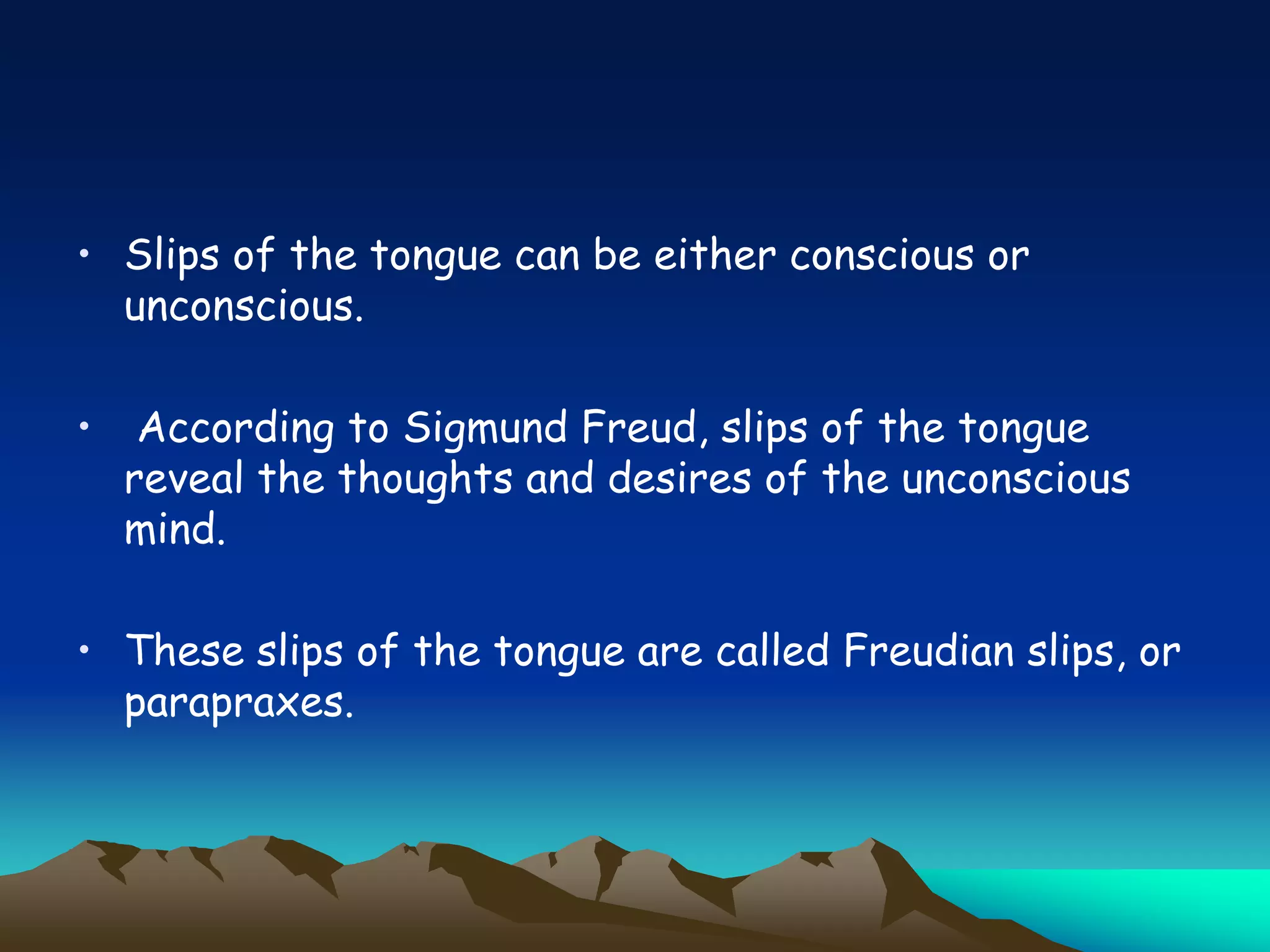 • Slips of the tongue can be either conscious or unconscious.

• According to Sigmund Freud, slips of the tongue reveal the thoughts and desires of the unconscious mind.

• These slips of the tongue are called Freudian slips, or parapraxes.